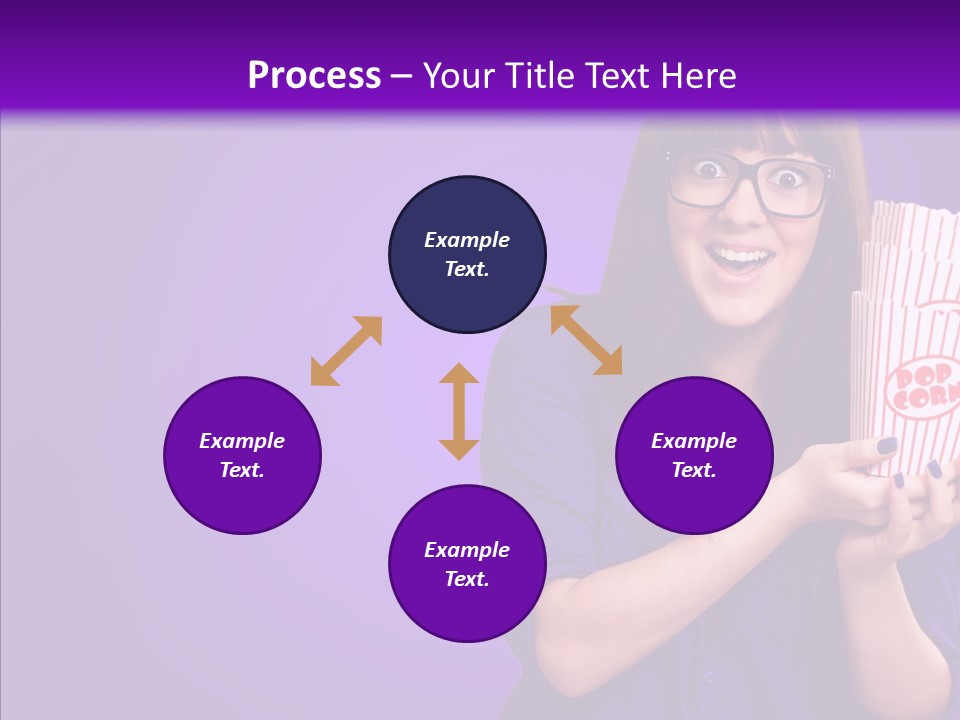 Process – Your Title Text Here

Example Text.

Example Text.

Example Text.

Example Text.

POP CORN